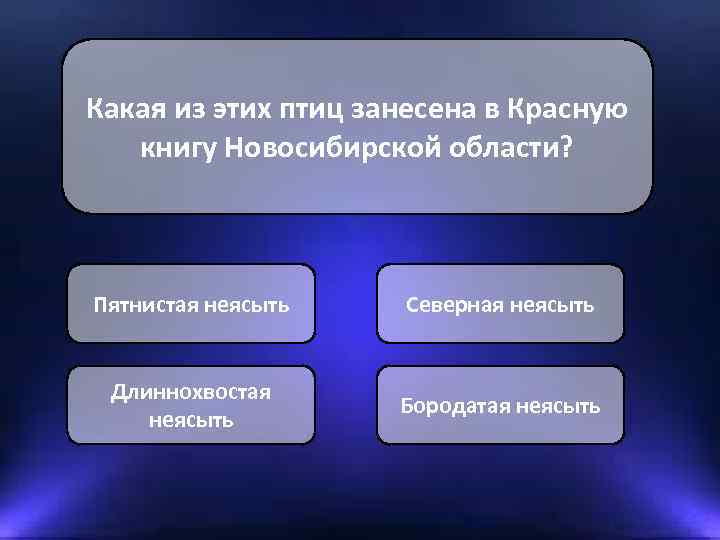 Какая из этих птиц занесена в Красную книгу Новосибирской области?

Пятнистая неясыть

Северная неясыть

Длиннохвостая неясыть

Бородатая неясыть